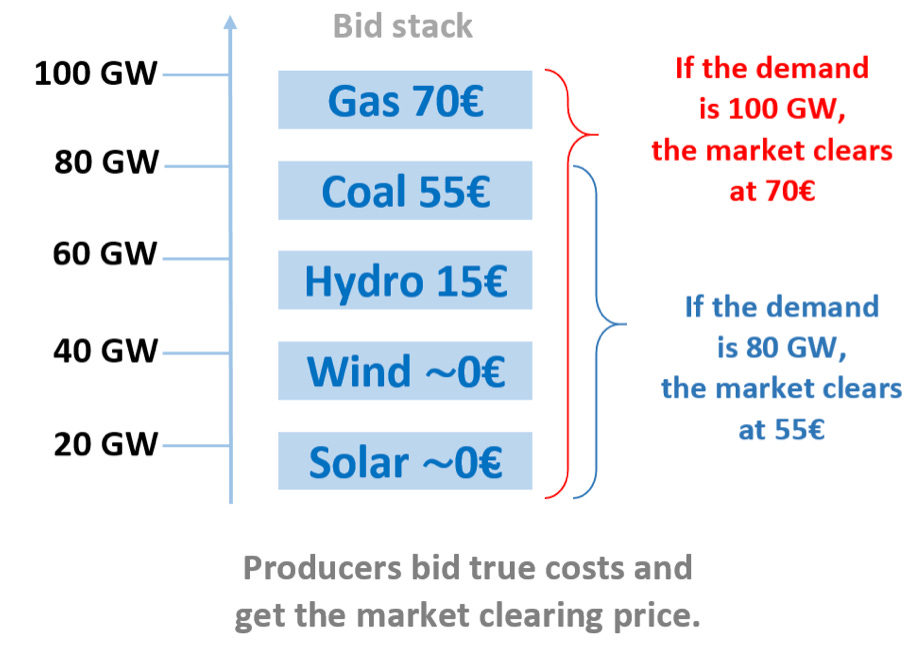 Bid stack

100 GW
80 GW
60 GW
40 GW
20 GW

Gas 70€
Coal 55€
Hydro 15€
Wind ~0€
Solar ~0€

If the demand is 100 GW, the market clears at 70€

If the demand is 80 GW, the market clears at 55€

Producers bid true costs and get the market clearing price.